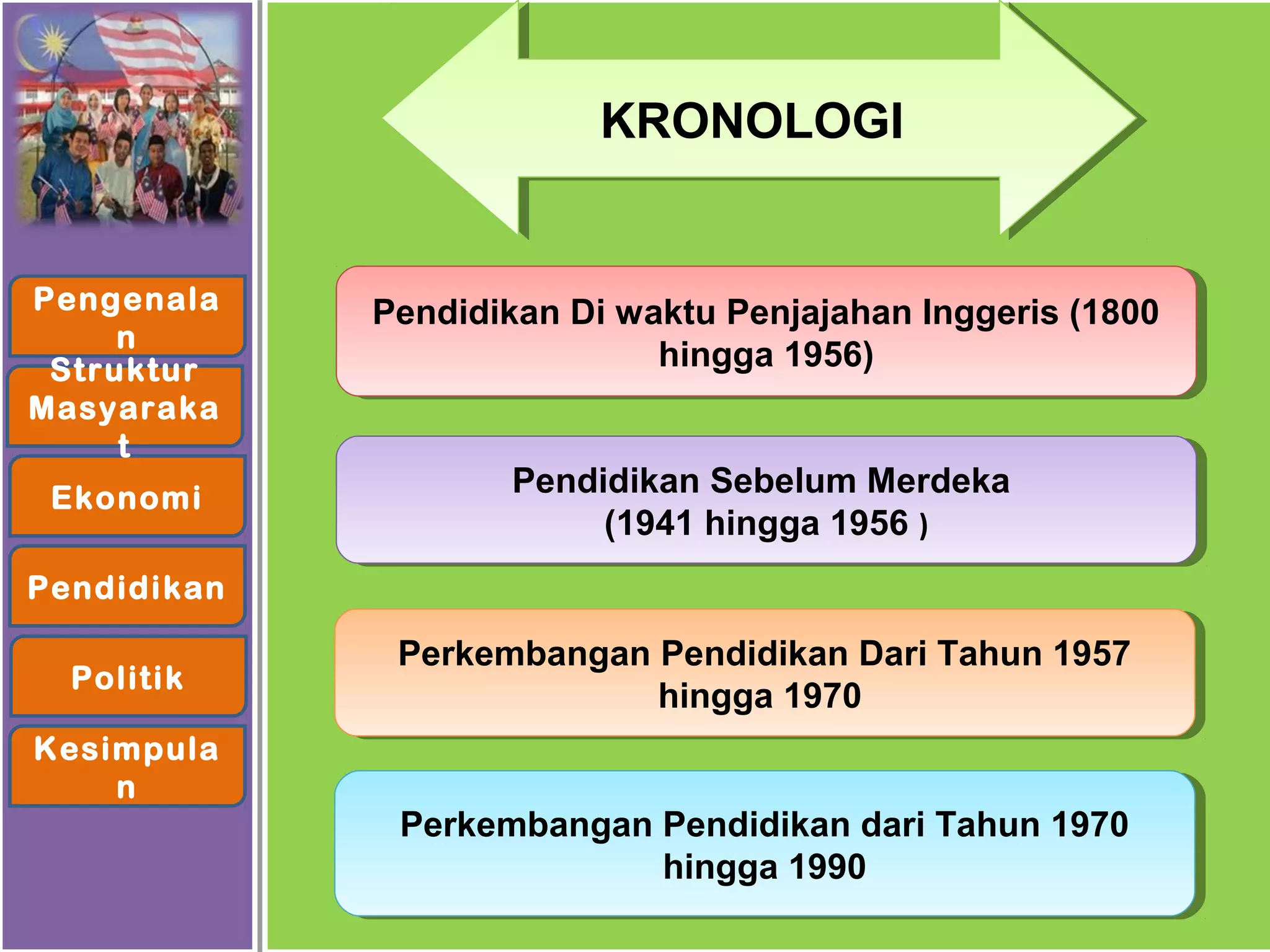 Pengenalan

Struktur Masyarakat

Ekonomi

Pendidikan

Politik

Kesimpulan

KRONOLOGI

Pendidikan Di waktu Penjajahan Inggeris (1800 hingga 1956)

Pendidikan Sebelum Merdeka (1941 hingga 1956 )

Perkembangan Pendidikan Dari Tahun 1957 hingga 1970

Perkembangan Pendidikan dari Tahun 1970 hingga 1990